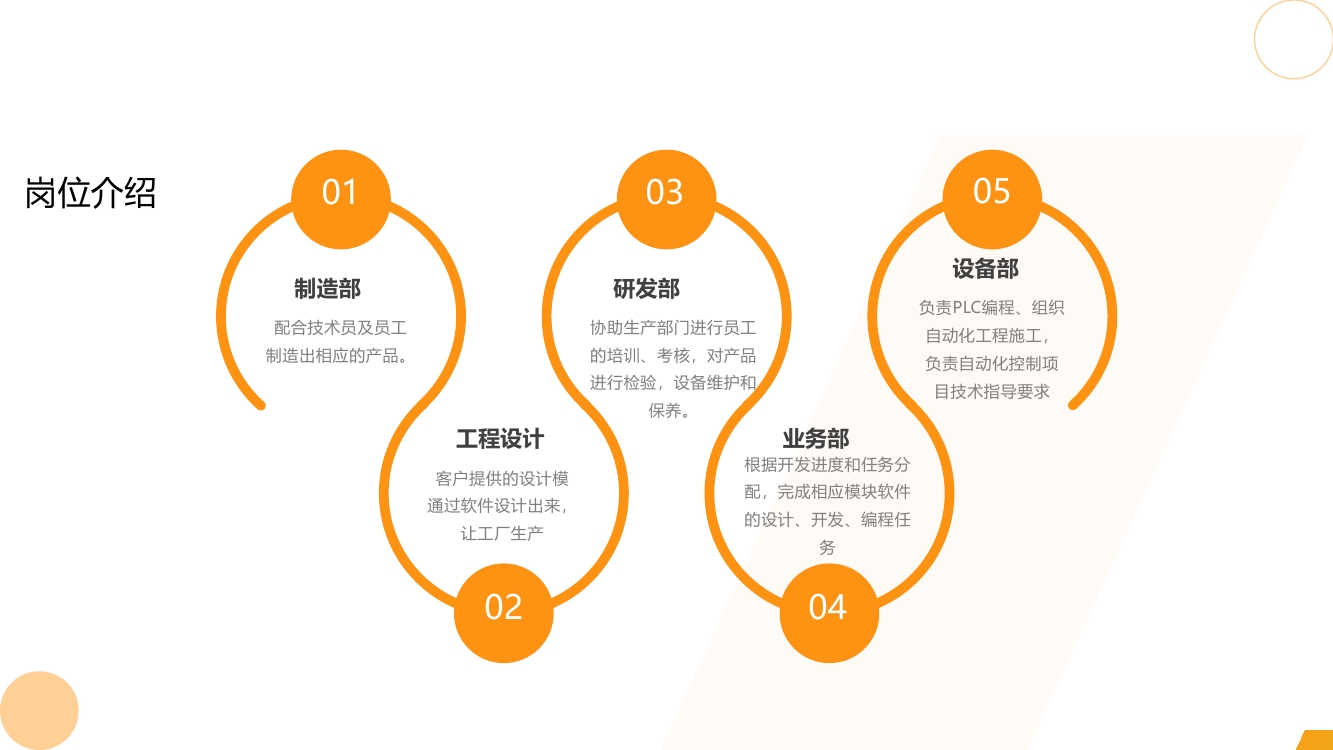 岗位介绍

01

制造部

配合技术员及员工制造出相应的产品。

02

工程设计

客户提供的设计模通过软件设计出来，让工厂生产

03

研发部

协助生产部门进行员工的培训、考核，对产品进行检验，设备维护和保养。

04

业务部

根据开发进度和任务分配，完成相应模块软件的设计、开发、编程任务

05

设备部

负责PLC编程、组织自动化工程施工，负责自动化控制项目技术指导要求